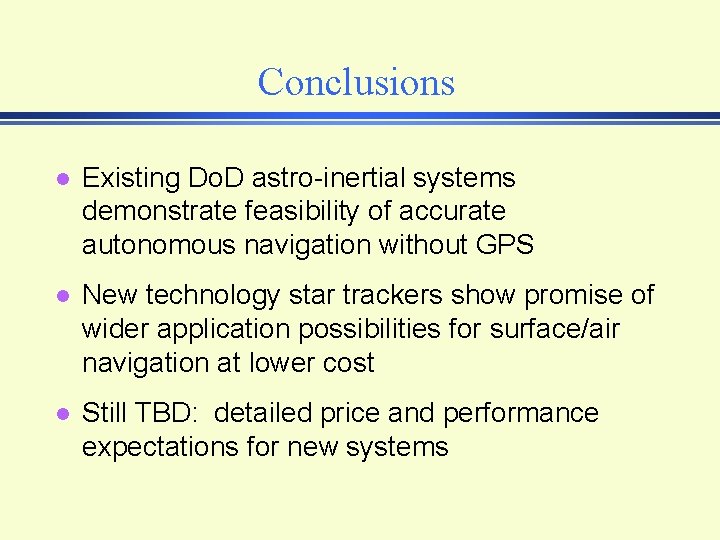 Conclusions

• Existing DoD astro-inertial systems demonstrate feasibility of accurate autonomous navigation without GPS

• New technology star trackers show promise of wider application possibilities for surface/air navigation at lower cost

• Still TBD: detailed price and performance expectations for new systems